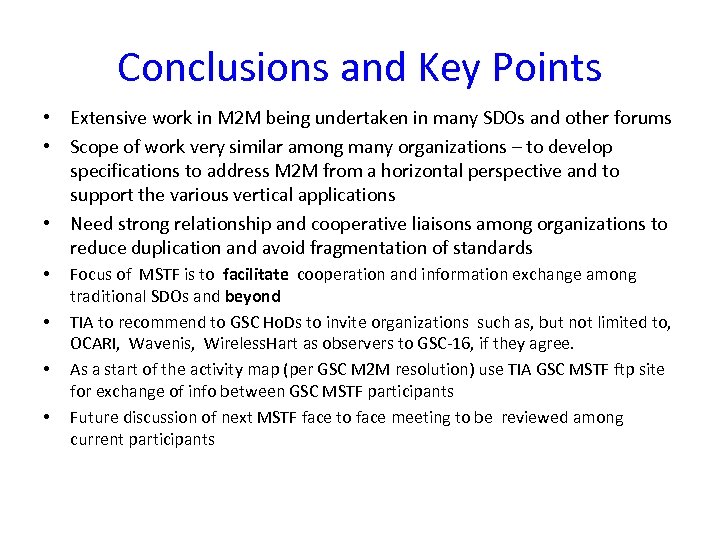 Conclusions and Key Points

• Extensive work in M2M being undertaken in many SDOs and other forums
• Scope of work very similar among many organizations – to develop specifications to address M2M from a horizontal perspective and to support the various vertical applications
• Need strong relationship and cooperative liaisons among organizations to reduce duplication and avoid fragmentation of standards
• Focus of MSTF is to facilitate cooperation and information exchange among traditional SDOs and beyond
• TIA to recommend to GSC HoDs to invite organizations such as, but not limited to, OCARI, Wavenis, WirelessHart as observers to GSC-16, if they agree.
• As a start of the activity map (per GSC M2M resolution) use TIA GSC MSTF ftp site for exchange of info between GSC MSTF participants
• Future discussion of next MSTF face to face meeting to be reviewed among current participants